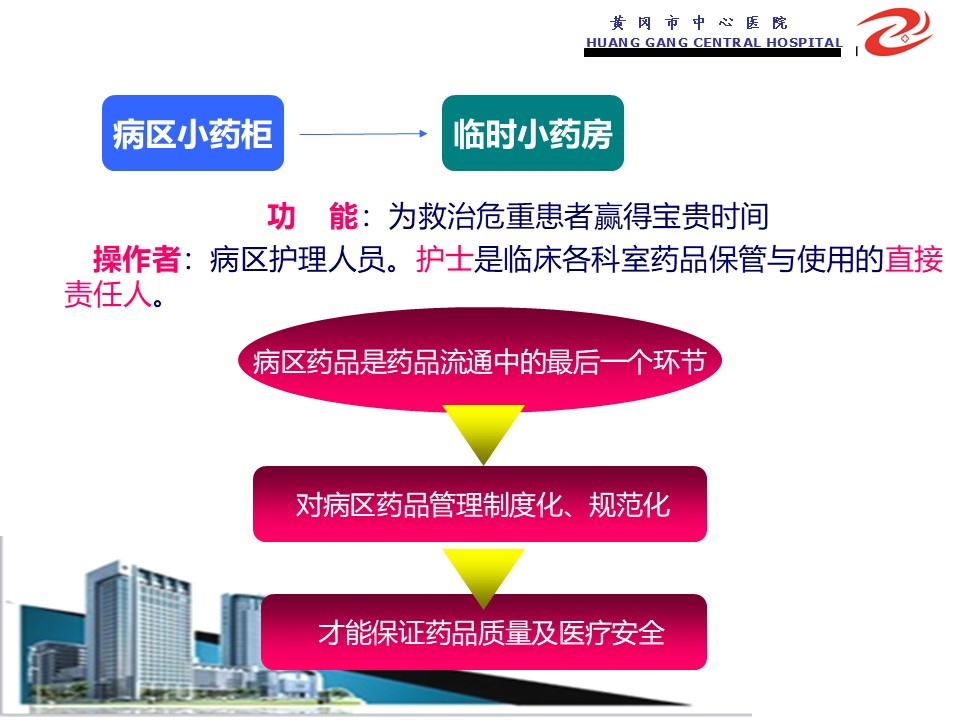 黄冈市中心医院
HUANG GANG CENTRAL HOSPITAL

病区小药柜

临时小药房

功　能：为救治危重患者赢得宝贵时间

操作者：病区护理人员。护士是临床各科室药品保管与使用的直接责任人。

病区药品是药品流通中的最后一个环节

对病区药品管理制度化、规范化

才能保证药品质量及医疗安全